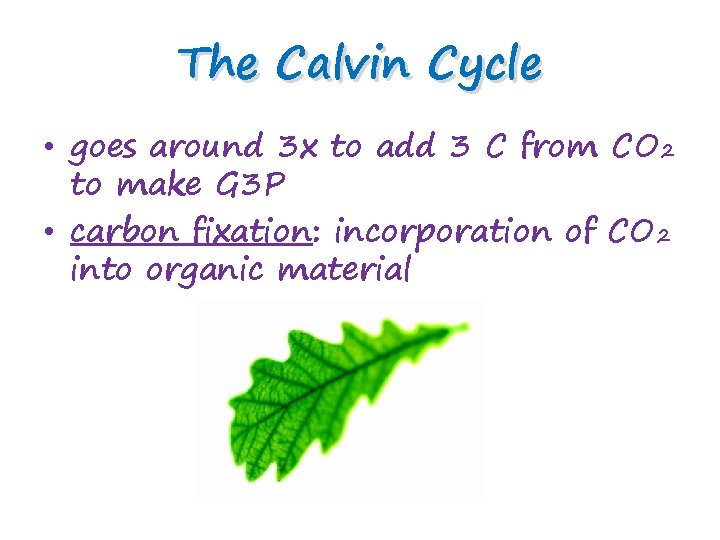 The Calvin Cycle

• goes around 3x to add 3 C from $CO_2$ to make G3P

• carbon fixation: incorporation of $CO_2$ into organic material